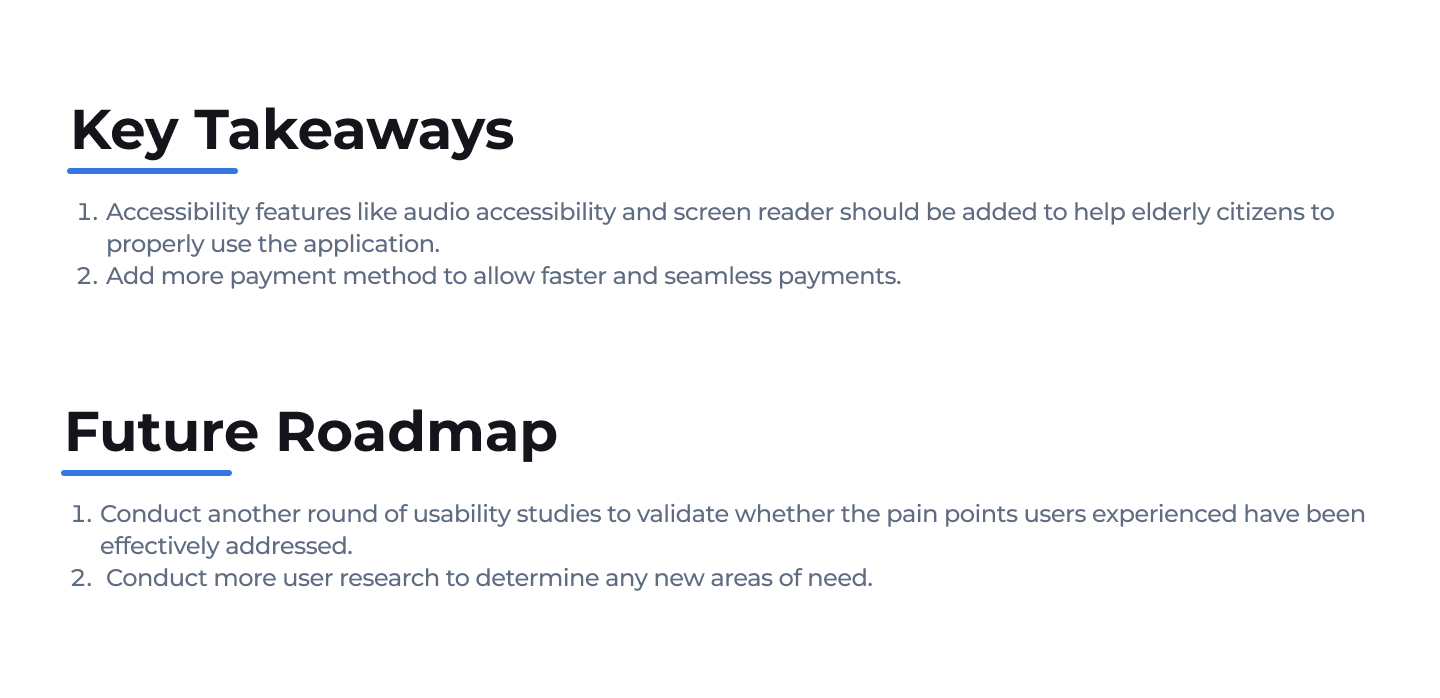 Key Takeaways

1. Accessibility features like audio accessibility and screen reader should be added to help elderly citizens to properly use the application.
2. Add more payment method to allow faster and seamless payments.

Future Roadmap

1. Conduct another round of usability studies to validate whether the pain points users experienced have been effectively addressed.
2. Conduct more user research to determine any new areas of need.